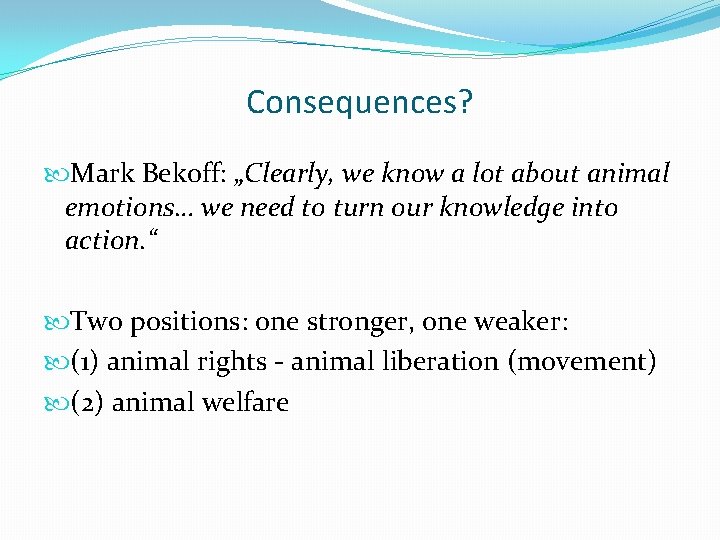 Consequences?

Mark Bekoff: „Clearly, we know a lot about animal emotions… we need to turn our knowledge into action.“

Two positions: one stronger, one weaker:

(1) animal rights - animal liberation (movement)

(2) animal welfare